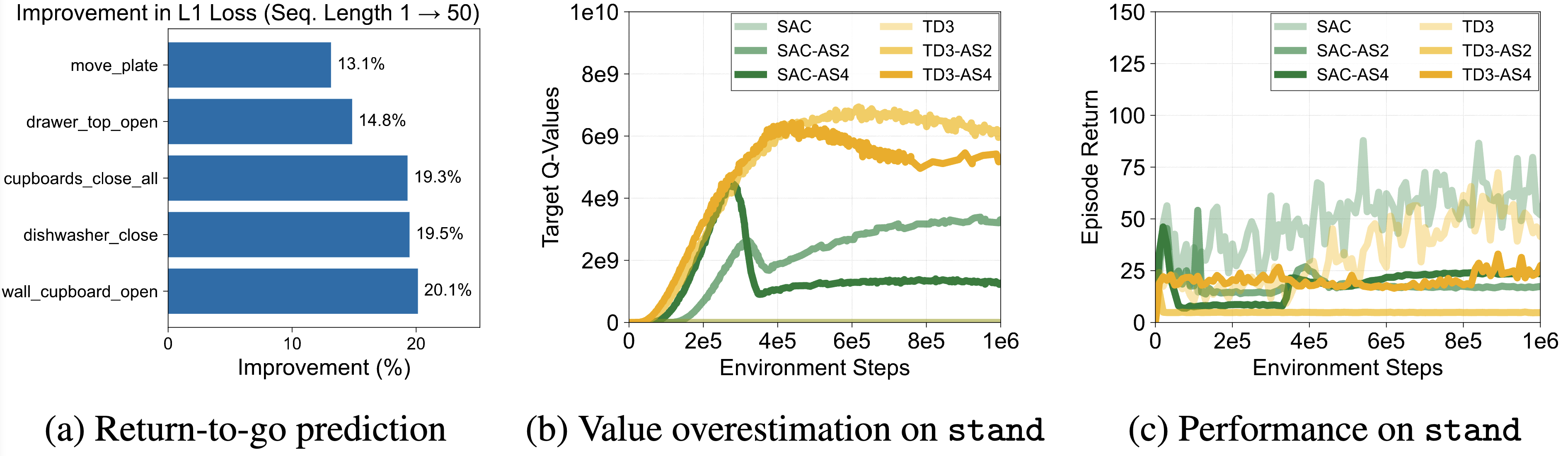 Improvement in L1 Loss (Seq. Length 1 → 50)

move_plate 13.1%
drawer_top_open 14.8%
cupboards_close_all 19.3%
dishwasher_close 19.5%
wall_cupboard_open 20.1%

0 10 20
Improvement (%)

(a) Return-to-go prediction

1e10
8e9
6e9
4e9
2e9
0
Target Q-Values

SAC
SAC-AS2
SAC-AS4
TD3
TD3-AS2
TD3-AS4

0 2e5 4e5 6e5 8e5 1e6
Environment Steps

(b) Value overestimation on stand

150
125
100
75
50
25
0
Episode Return

SAC
SAC-AS2
SAC-AS4
TD3
TD3-AS2
TD3-AS4

0 2e5 4e5 6e5 8e5 1e6
Environment Steps

(c) Performance on stand